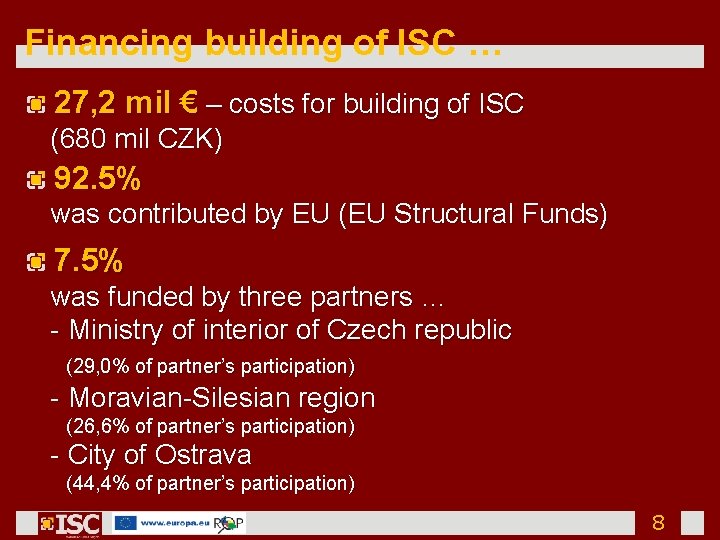 Financing building of ISC …

27,2 mil € – costs for building of ISC (680 mil CZK)

92.5%
was contributed by EU (EU Structural Funds)

7.5%
was funded by three partners …
- Ministry of interior of Czech republic
(29,0% of partner's participation)
- Moravian-Silesian region
(26,6% of partner's participation)
- City of Ostrava
(44,4% of partner's participation)

ISC www.europa.eu ROP 8